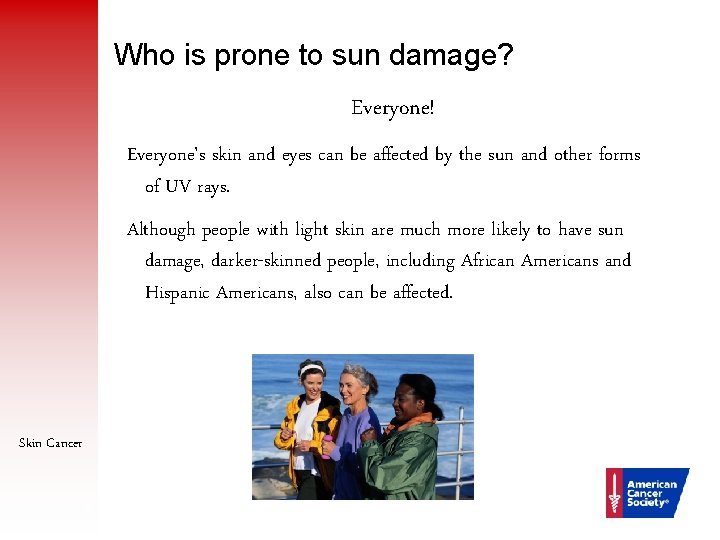 Who is prone to sun damage?

Everyone!

Everyone's skin and eyes can be affected by the sun and other forms of UV rays.

Although people with light skin are much more likely to have sun damage, darker-skinned people, including African Americans and Hispanic Americans, also can be affected.

Skin Cancer

American Cancer Society®